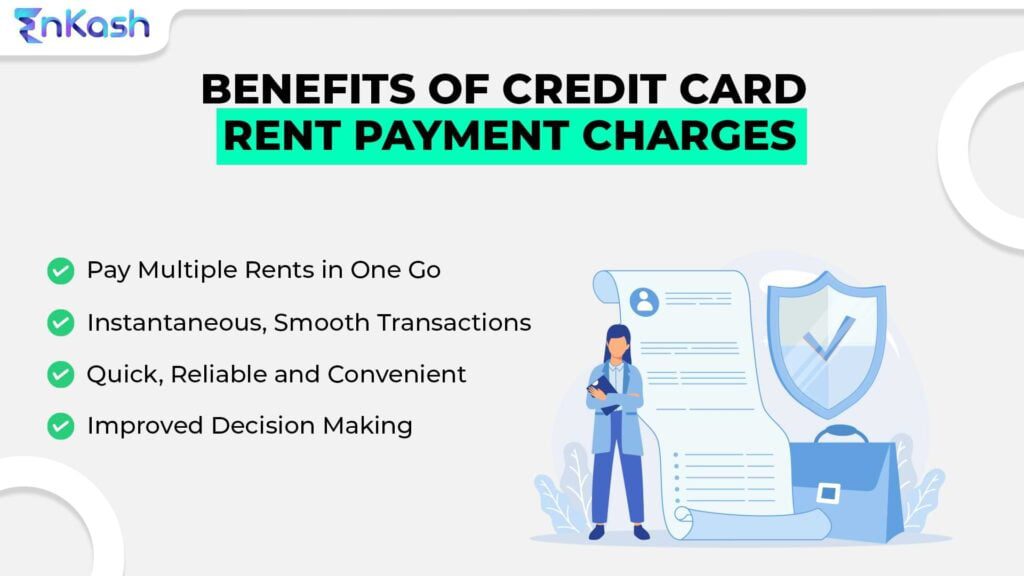 EnKash

BENEFITS OF CREDIT CARD RENT PAYMENT CHARGES

Pay Multiple Rents in One Go

Instantaneous, Smooth Transactions

Quick, Reliable and Convenient

Improved Decision Making